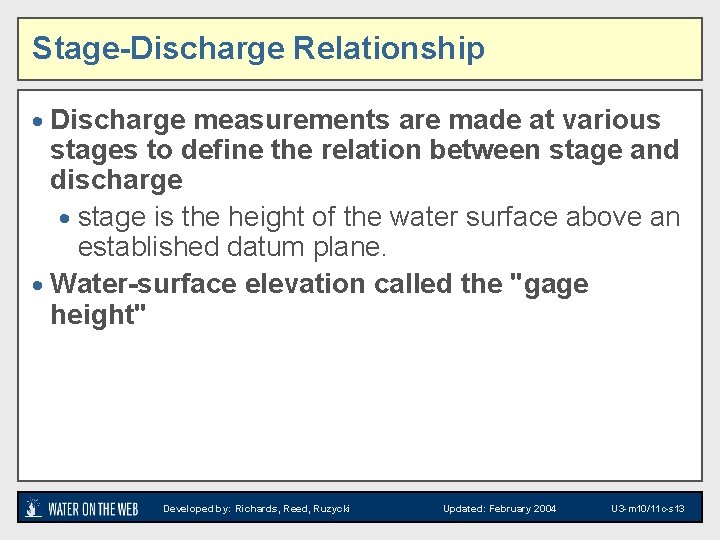 Stage-Discharge Relationship

• Discharge measurements are made at various stages to define the relation between stage and discharge

• stage is the height of the water surface above an established datum plane.

• Water-surface elevation called the "gage height"

WATER ON THE WEB Developed by: Richards, Reed, Ruzycki Updated: February 2004 U3-m10/11c-s13